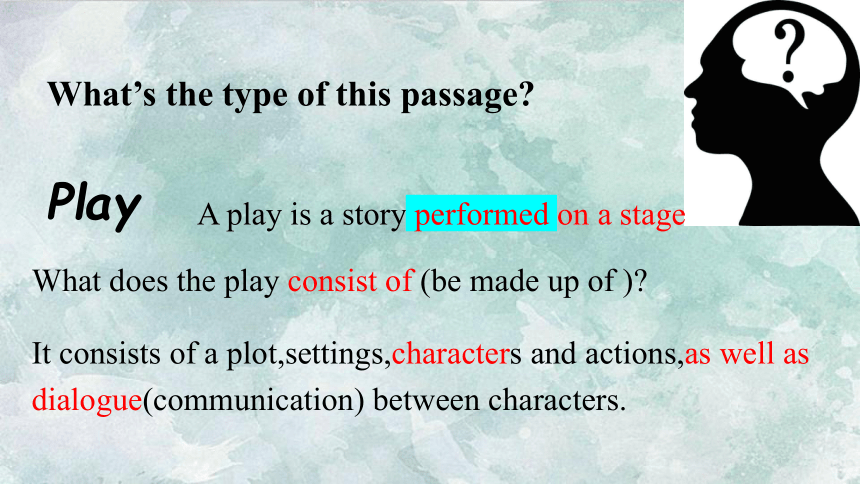 What’s the type of this passage?

?

Play A play is a story performed on a stage

What does the play consist of (be made up of )?

It consists of a plot,settings,characters and actions,as well as dialogue(communication) between characters.